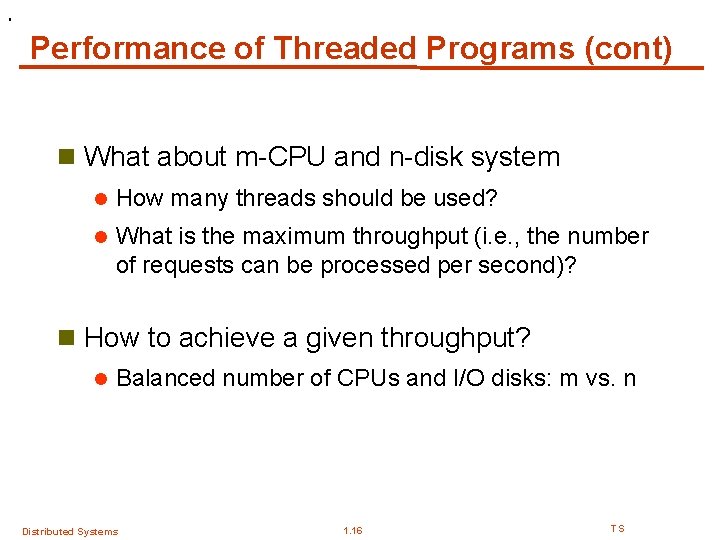 Performance of Threaded Programs (cont)

What about m-CPU and n-disk system

How many threads should be used?

What is the maximum throughput (i.e., the number of requests can be processed per second)?

How to achieve a given throughput?

Balanced number of CPUs and I/O disks: m vs. n

Distributed Systems

1.16

TS